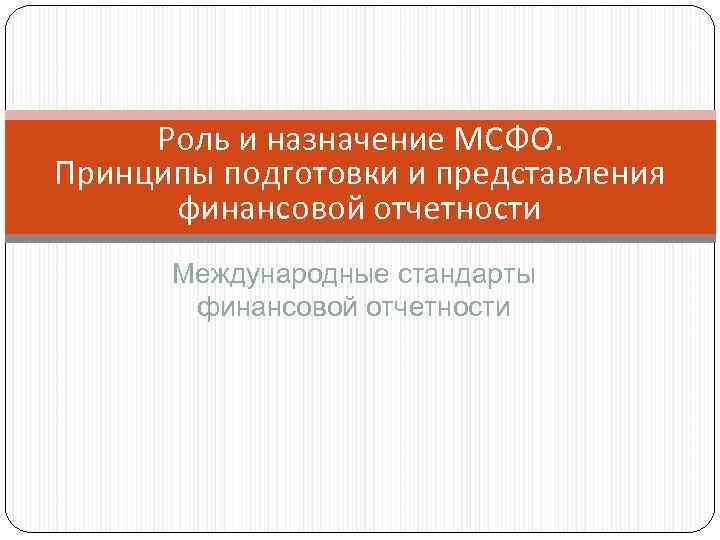 Роль и назначение МСФО.
Принципы подготовки и представления финансовой отчетности

Международные стандарты финансовой отчетности